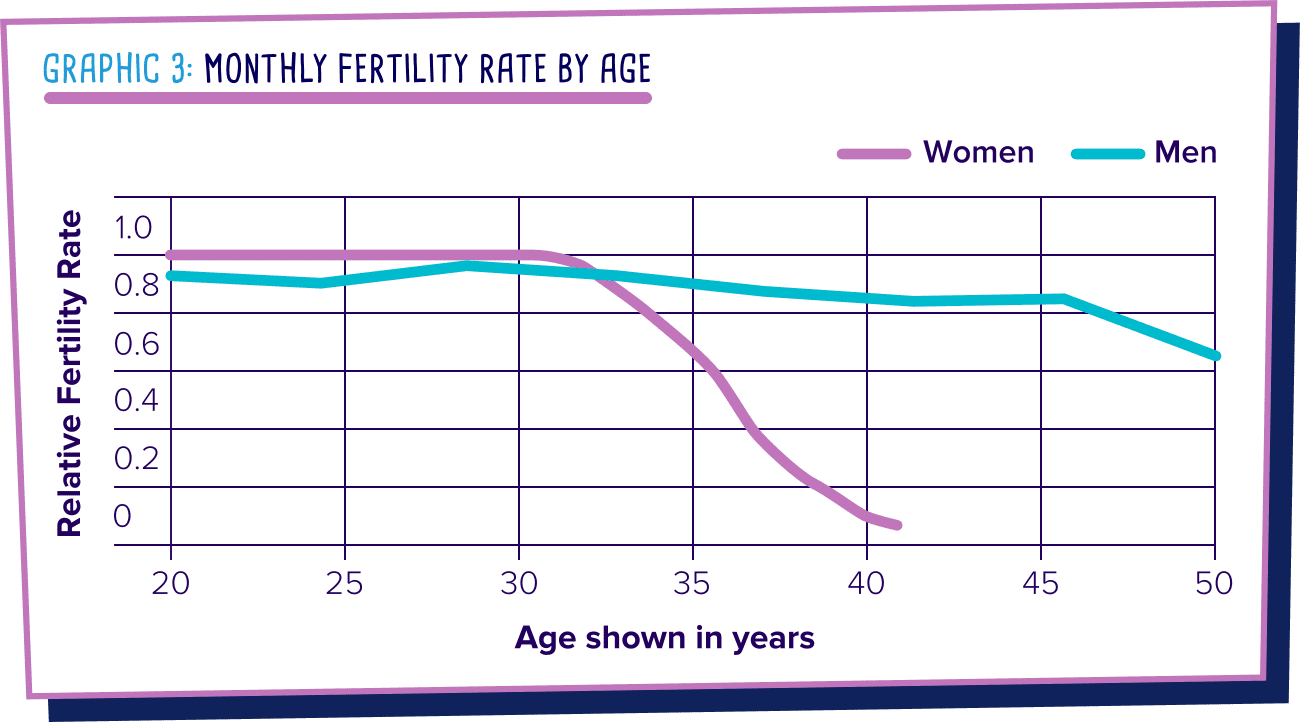 GRAPHIC 3: MONTHLY FERTILITY RATE BY AGE

Women Men

Relative Fertility Rate

1.0
0.8
0.6
0.4
0.2
0

20 25 30 35 40 45 50

Age shown in years